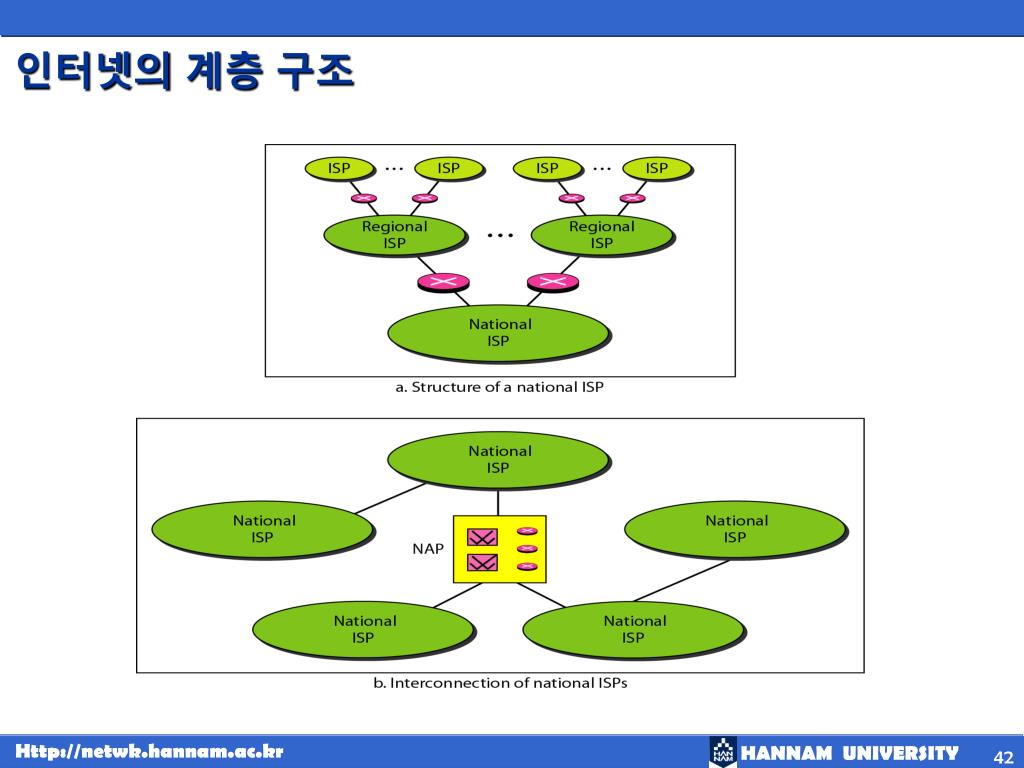 인터넷의 계층 구조

ISP ··· ISP ISP ··· ISP

Regional ISP ··· Regional ISP

National ISP

a. Structure of a national ISP

National ISP

National ISP

NAP

National ISP

National ISP

National ISP

b. Interconnection of national ISPs

Http://netwk.hannam.ac.kr

HAN NAM HANNAM UNIVERSITY

42